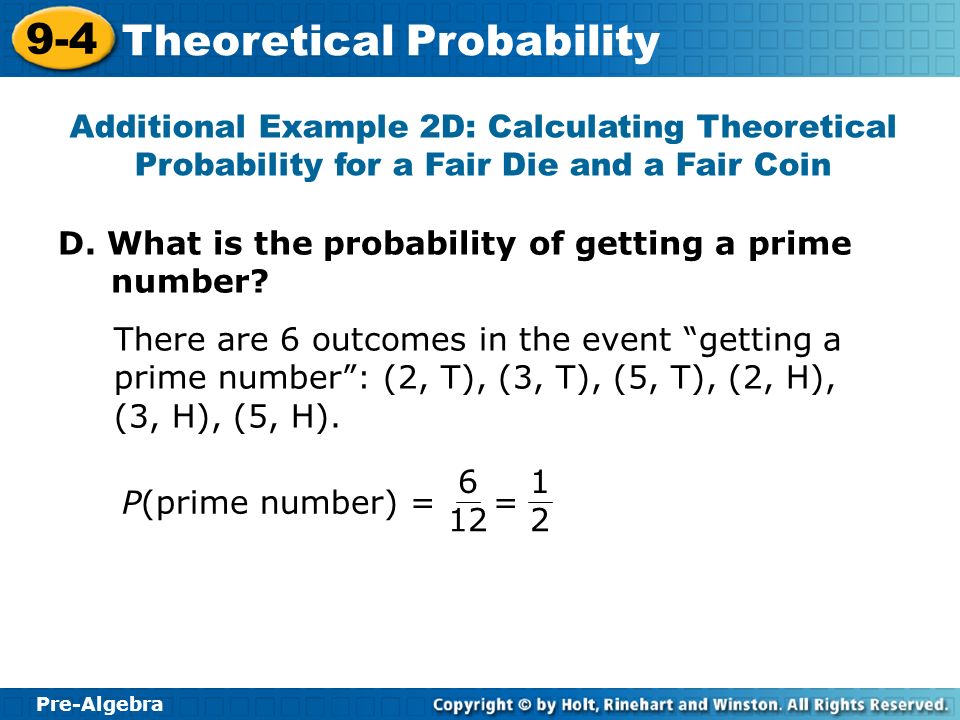 9-4 Theoretical Probability

Additional Example 2D: Calculating Theoretical Probability for a Fair Die and a Fair Coin

D. What is the probability of getting a prime number?

There are 6 outcomes in the event “getting a prime number”: (2, T), (3, T), (5, T), (2, H), (3, H), (5, H).

$P(\text{prime number}) = \frac{6}{12} = \frac{1}{2}$

Pre-Algebra

Copyright © by Holt, Rinehart and Winston. All Rights Reserved.